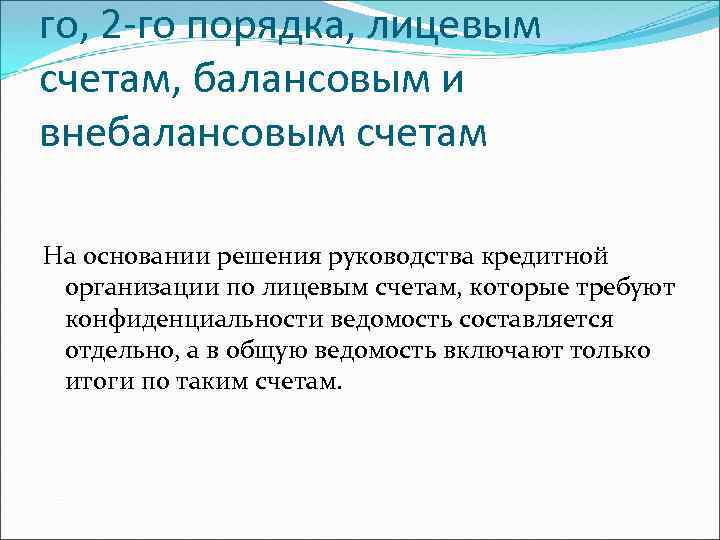 го, 2-го порядка, лицевым счетам, балансовым и внебалансовым счетам

На основании решения руководства кредитной организации по лицевым счетам, которые требуют конфиденциальности ведомость составляется отдельно, а в общую ведомость включают только итоги по таким счетам.